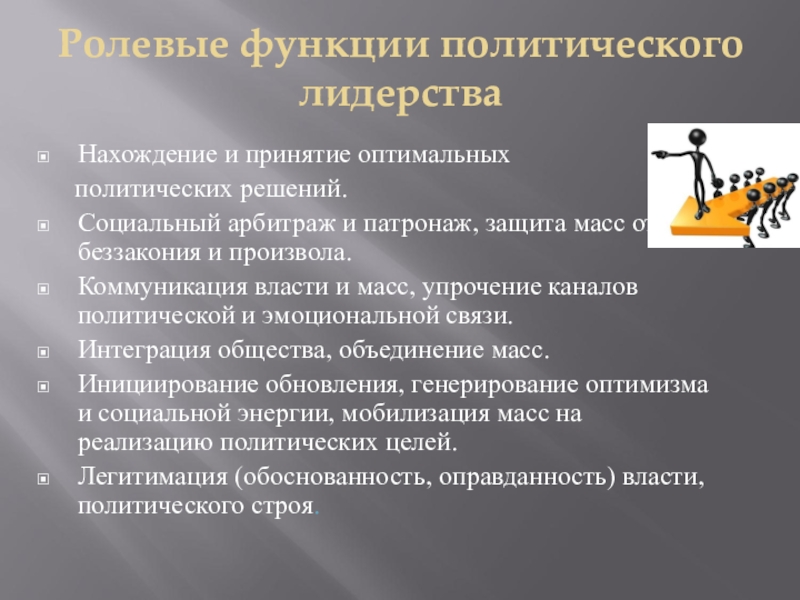 Ролевые функции политического лидерства

Нахождение и принятие оптимальных политических решений.

Социальный арбитраж и патронаж, защита масс от беззакония и произвола.

Коммуникация власти и масс, упрочение каналов политической и эмоциональной связи.

Интеграция общества, объединение масс.

Инициирование обновления, генерирование оптимизма и социальной энергии, мобилизация масс на реализацию политических целей.

Легитимация (обоснованность, оправданность) власти, политического строя.